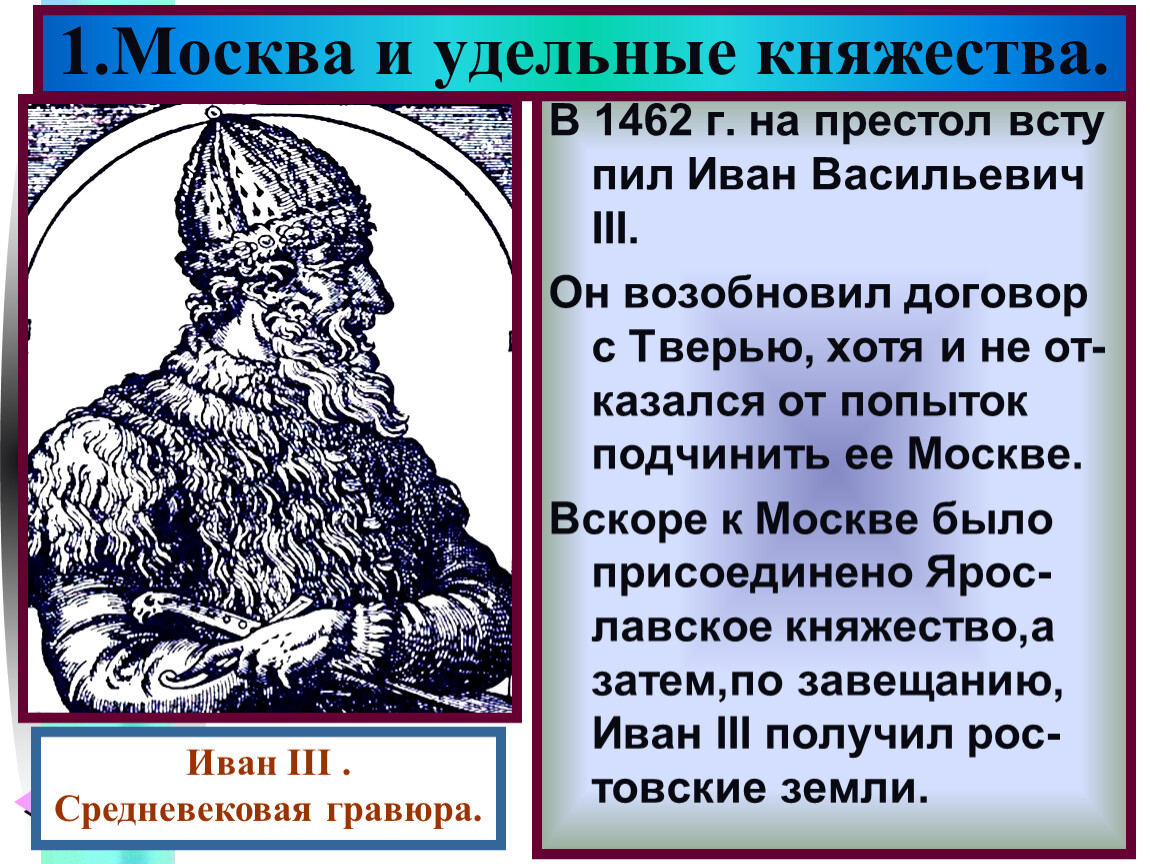 1.Москва и удельные княжества.

В 1462 г. на престол вступил Иван Васильевич III.

Он возобновил договор с Тверью, хотя и не отказался от попыток подчинить ее Москве.

Вскоре к Москве было присоединено Ярославское княжество,а затем,по завещанию, Иван III получил ростовские земли.

Иван III . Средневековая гравюра.